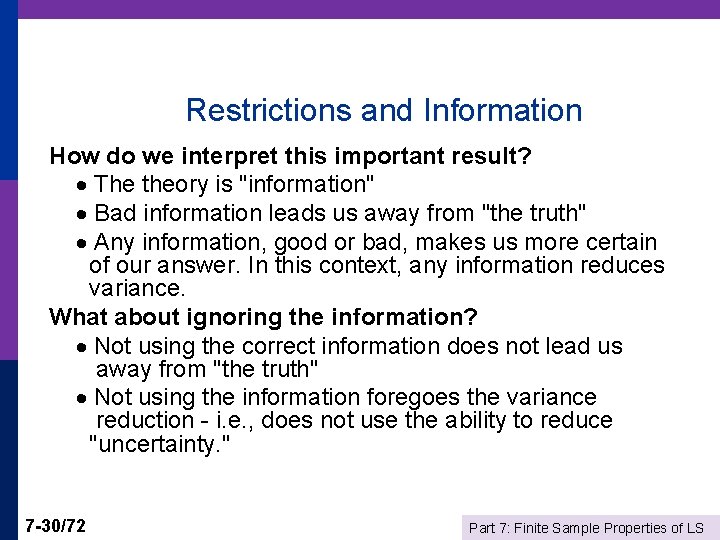 Restrictions and Information

How do we interpret this important result?

• The theory is "information"

• Bad information leads us away from "the truth"

• Any information, good or bad, makes us more certain of our answer. In this context, any information reduces variance.

What about ignoring the information?

• Not using the correct information does not lead us away from "the truth"

• Not using the information foregoes the variance reduction - i.e., does not use the ability to reduce "uncertainty."

7-30/72

Part 7: Finite Sample Properties of LS